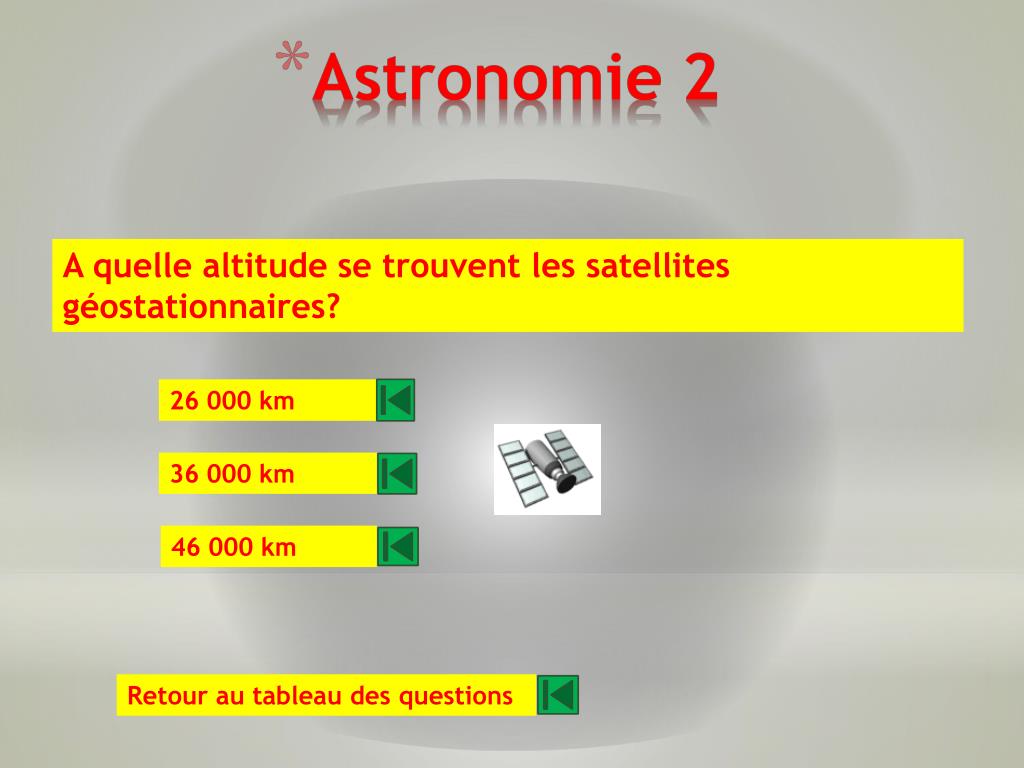 *Astronomie 2

A quelle altitude se trouvent les satellites géostationnaires?

26 000 km

36 000 km

46 000 km

Retour au tableau des questions